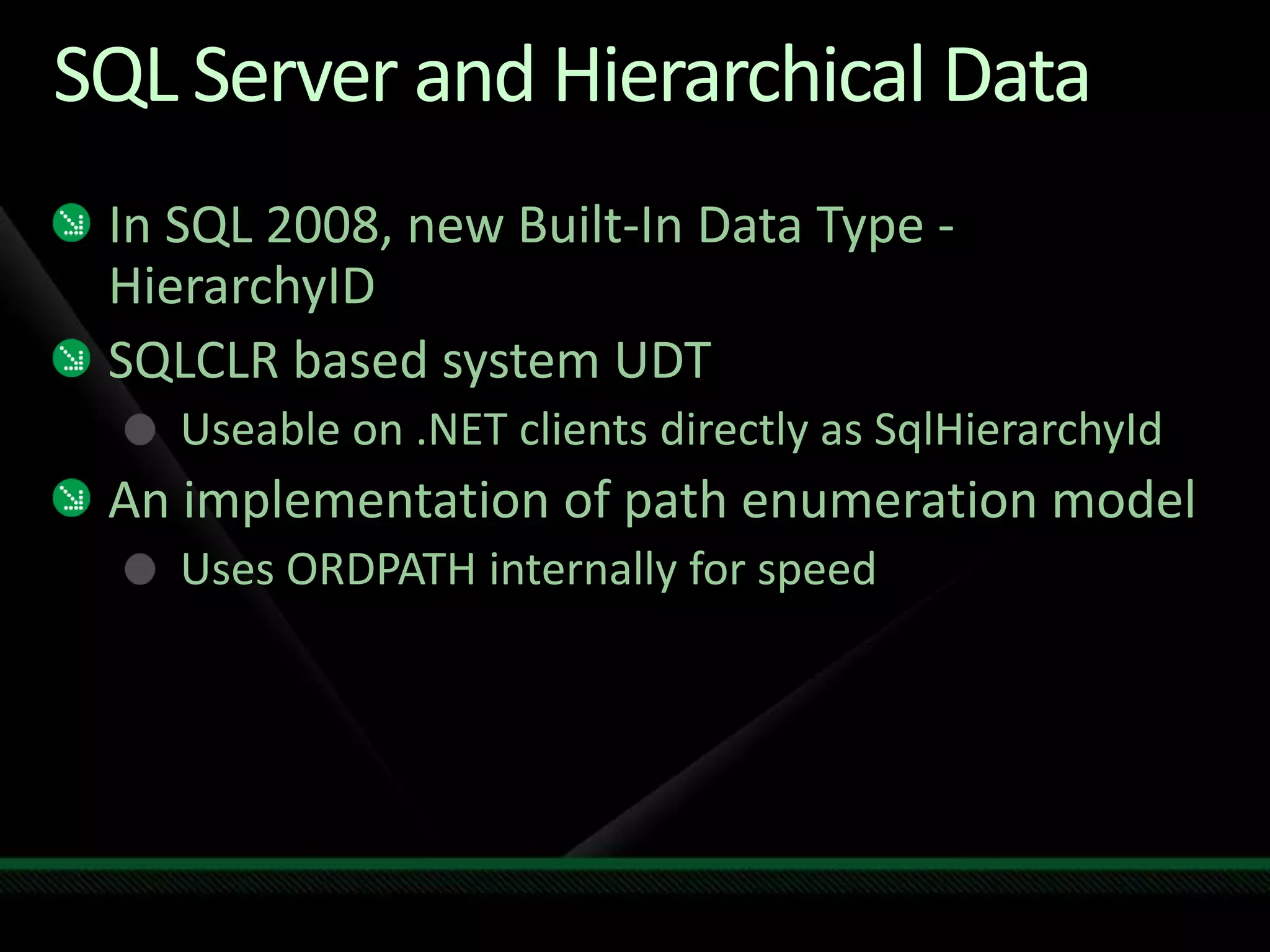 SQL Server and Hierarchical Data

In SQL 2008, new Built-In Data Type - HierarchyID

SQLCLR based system UDT

Useable on .NET clients directly as SqlHierarchyId

An implementation of path enumeration model

Uses ORDPATH internally for speed